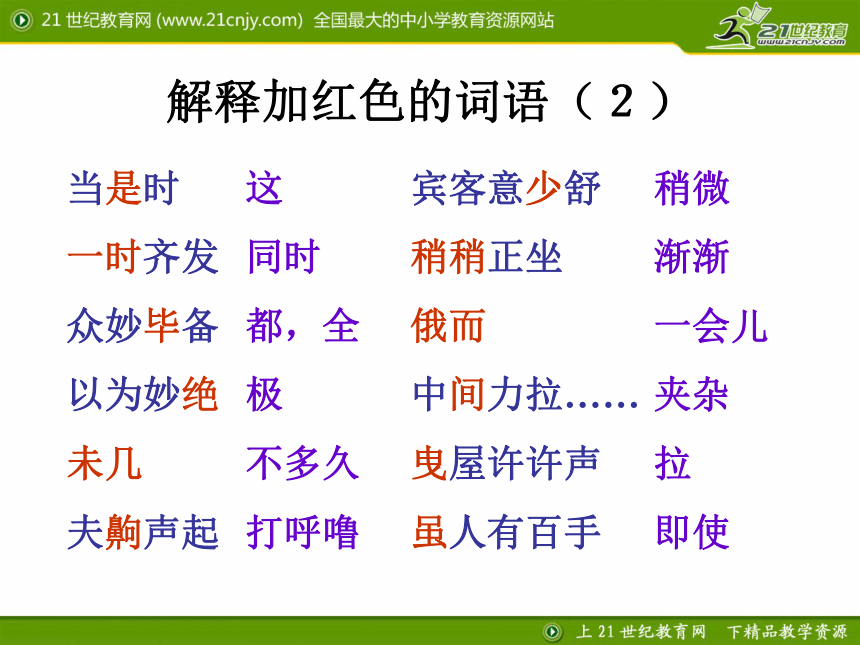 21 世纪教育网 (www.21cnjy.com) 全国最大的中小学教育资源网站

21世纪教育
www.21cnjy.com

解释加红色的词语（2）

| | | | |
|---|---|---|---|
| 当是时 | 这 | 宾客意少舒 | 稍微 |
| 一时齐发 | 同时 | 稍稍正坐 | 渐渐 |
| 众妙毕备 | 都，全 | 俄而 | 一会儿 |
| 以为妙绝 | 极 | 中间力拉…… | 夹杂 |
| 未几 | 不多久 | 曳屋许许声 | 拉 |
| 夫齁声起 | 打呼噜 | 虽人有百手 | 即使 |

上 21 世纪教育网 下精品教学资源